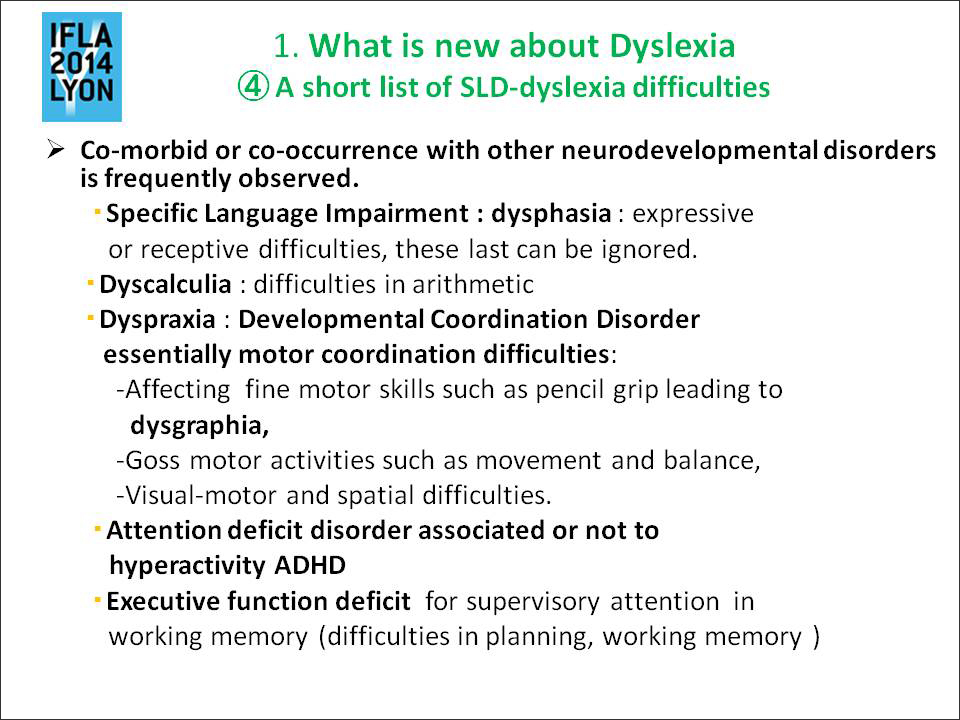 IFLA 2014 LYON

1. What is new about Dyslexia
④ A short list of SLD-dyslexia difficulties

➢ Co-morbid or co-occurrence with other neurodevelopmental disorders is frequently observed.

▪ Specific Language Impairment : dysphasia : expressive or receptive difficulties, these last can be ignored.

▪ Dyscalculia : difficulties in arithmetic

▪ Dyspraxia : Developmental Coordination Disorder essentially motor coordination difficulties:

-Affecting fine motor skills such as pencil grip leading to dysgraphia,

-Goss motor activities such as movement and balance,

-Visual-motor and spatial difficulties.

▪ Attention deficit disorder associated or not to hyperactivity ADHD

▪ Executive function deficit for supervisory attention in working memory (difficulties in planning, working memory )